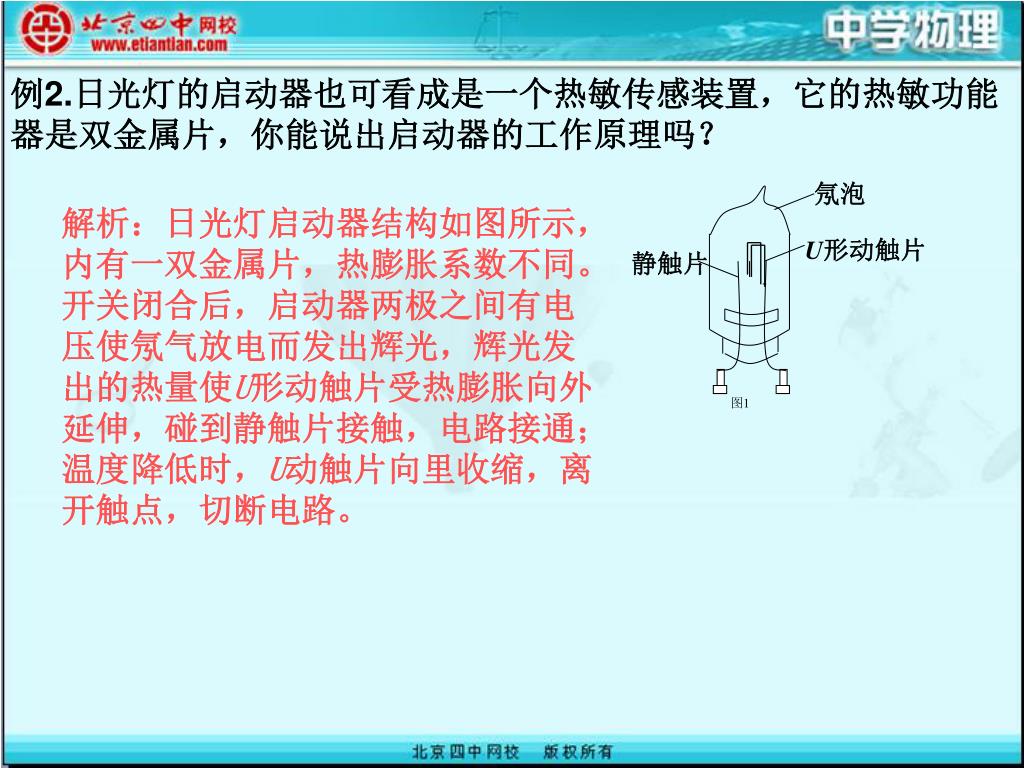 北京四中网校
www.etiantian.com
中学物理

例2.日光灯的启动器也可看成是一个热敏传感装置，它的热敏功能器是双金属片，你能说出启动器的工作原理吗？

解析：日光灯启动器结构如图所示，内有一双金属片，热膨胀系数不同。开关闭合后，启动器两极之间有电压使氖气放电而发出辉光，辉光发出的热量使U形动触片受热膨胀向外延伸，碰到静触片接触，电路接通；温度降低时，U动触片向里收缩，离开触点，切断电路。

氖泡
静触片
U形动触片
图1

北京四中网校 版权所有